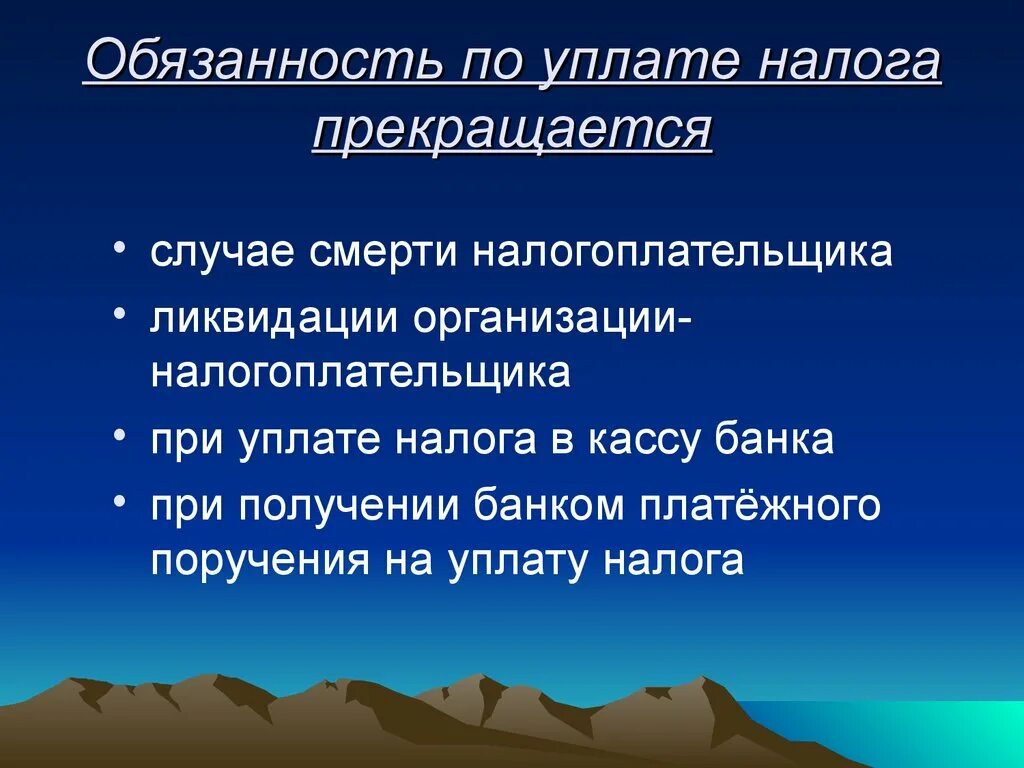 Обязанность по уплате налога прекращается

• случае смерти налогоплательщика
• ликвидации организации-налогоплательщика
• при уплате налога в кассу банка
• при получении банком платёжного поручения на уплату налога